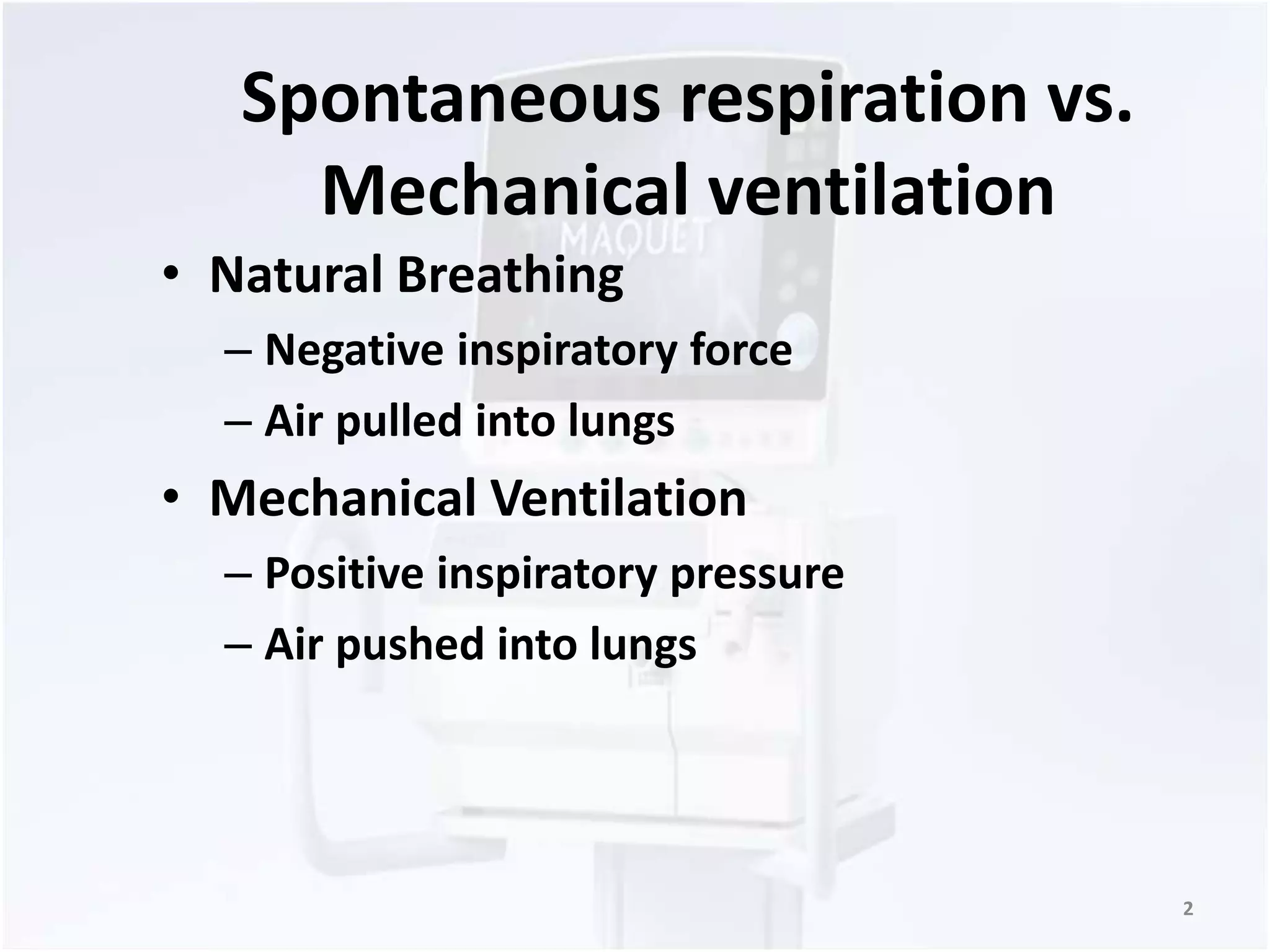 Spontaneous respiration vs. Mechanical ventilation

MAQUET

• Natural Breathing
– Negative inspiratory force
– Air pulled into lungs
• Mechanical Ventilation
– Positive inspiratory pressure
– Air pushed into lungs

2